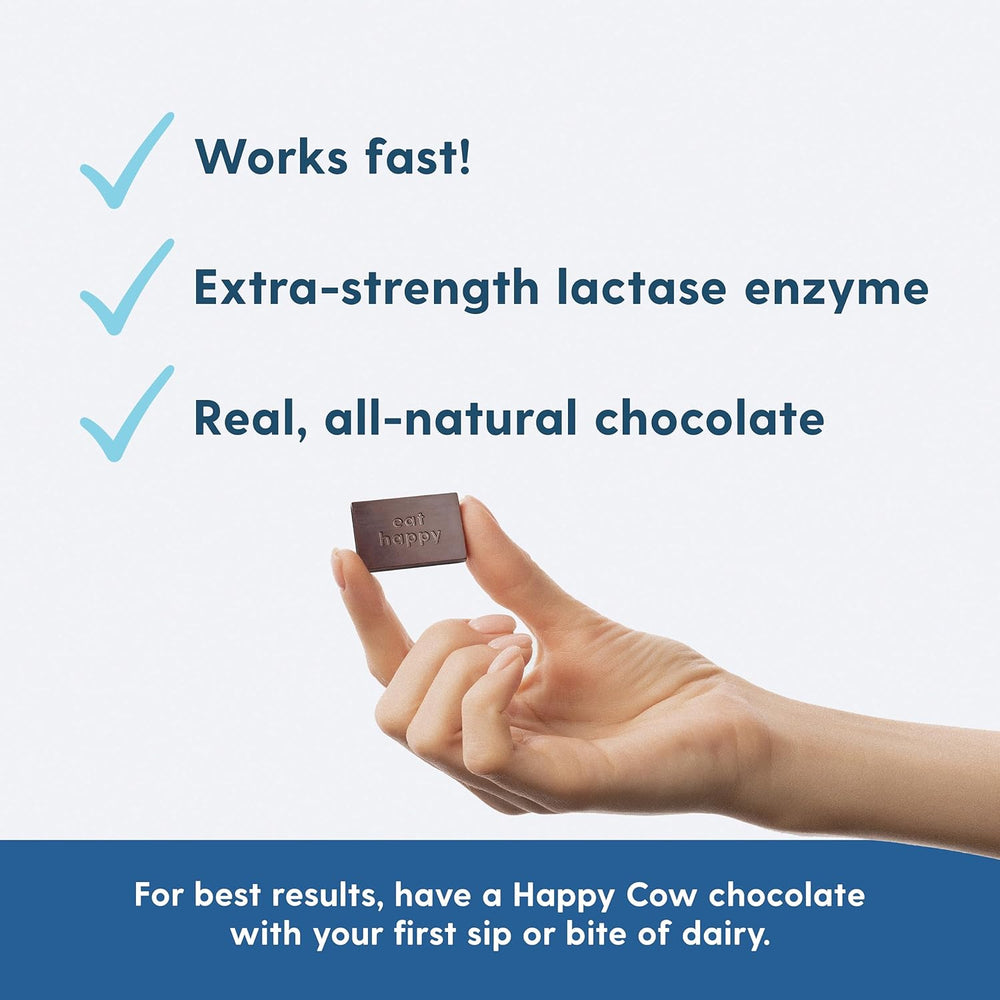 Works fast!

Extra-strength lactase enzyme

Real, all-natural chocolate

eat happy

For best results, have a Happy Cow chocolate with your first sip or bite of dairy.